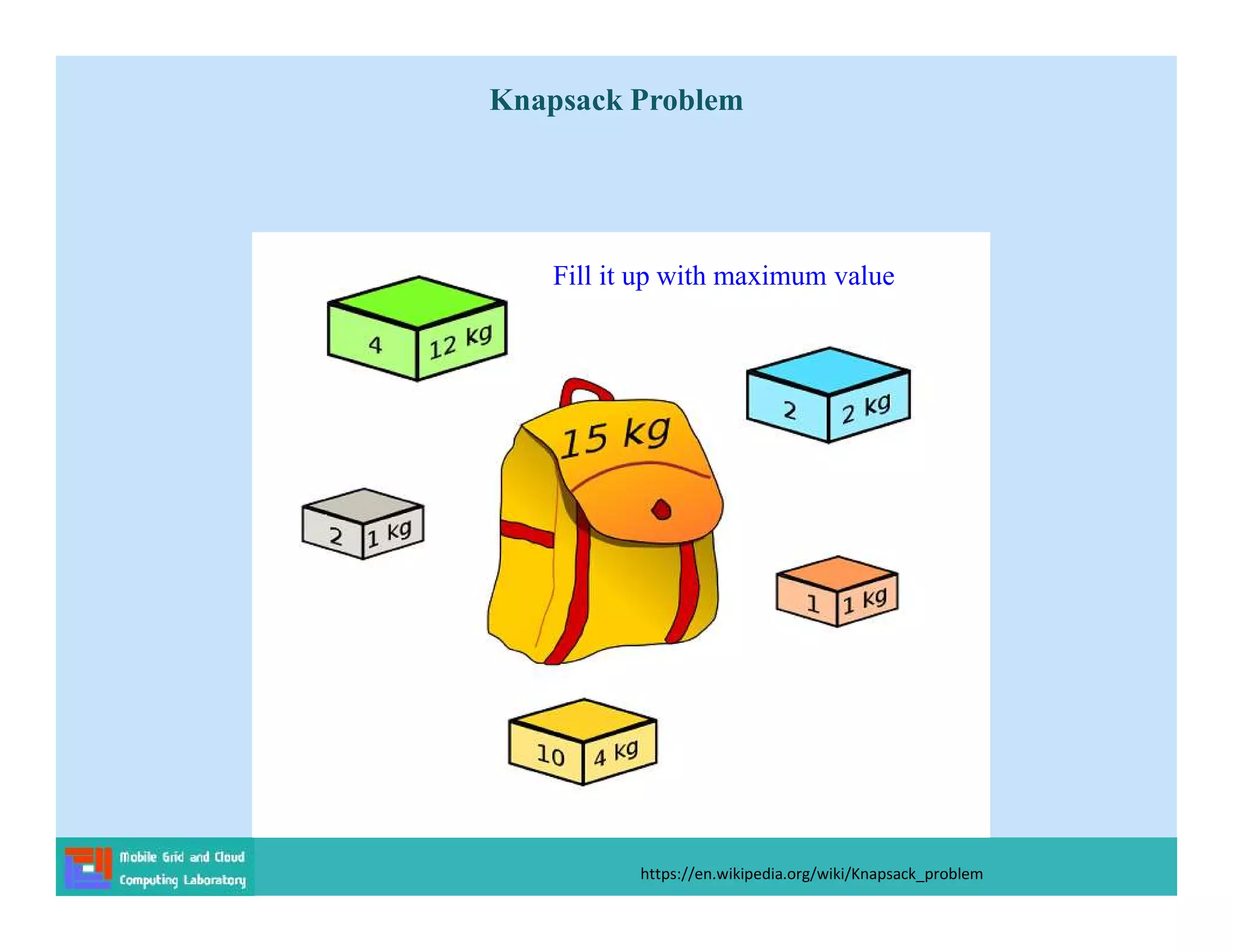 Knapsack Problem

Fill it up with maximum value

4 12 kg

2 2 kg

15 kg

2 1 kg

1 1 kg

10 4 kg

Mobile Grid and Cloud Computing Laboratory

https://en.wikipedia.org/wiki/Knapsack_problem